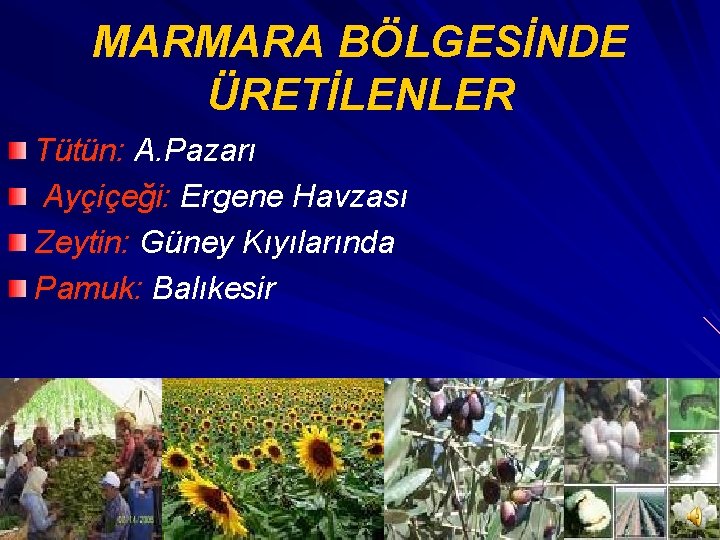 MARMARA BÖLGESİNDE ÜRETİLENLER

Tütün: A.Pazarı

Ayçiçeği: Ergene Havzası

Zeytin: Güney Kıyılarında

Pamuk: Balıkesir